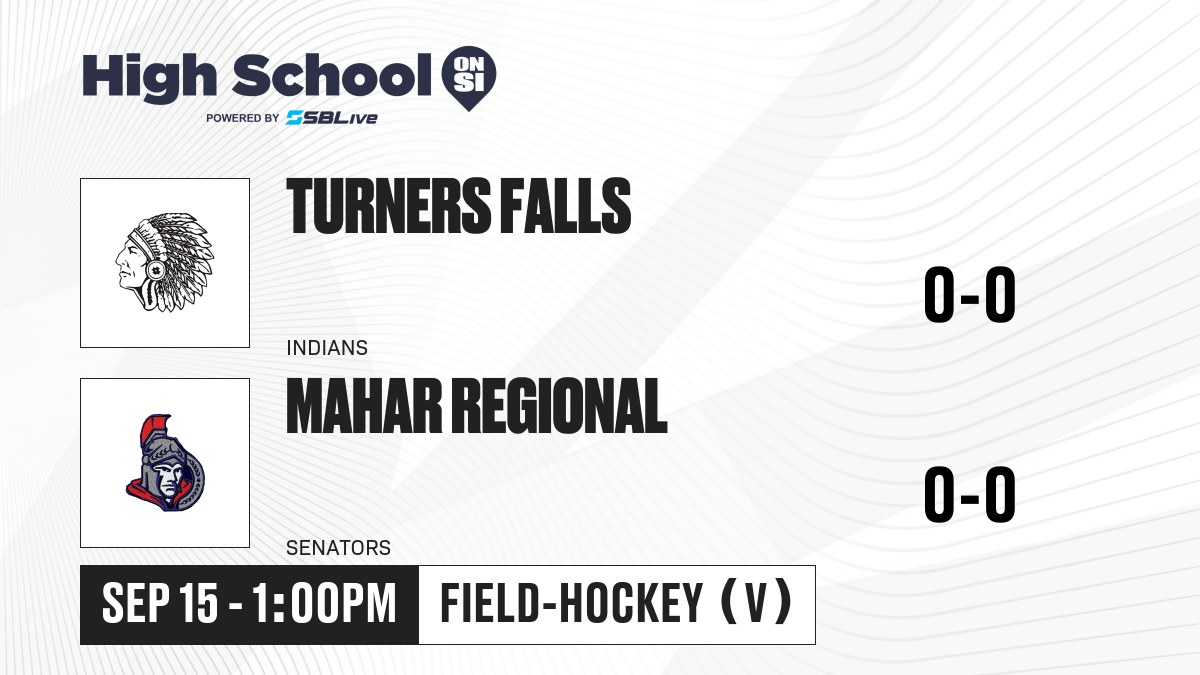 High School ON SI
POWERED BY SBLive

TURNERS FALLS
INDIANS
0-0

MAHAR REGIONAL
SENATORS
0-0

SEP 15 - 1:00PM
FIELD-HOCKEY (V)